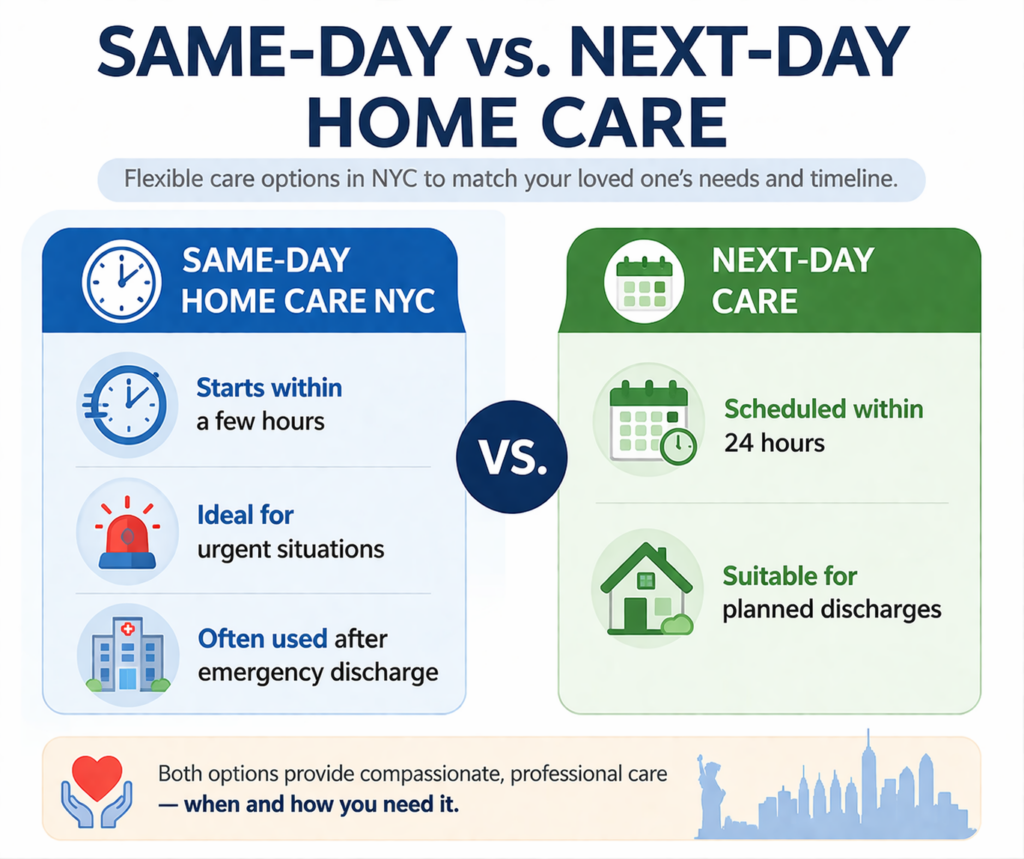 SAME-DAY vs. NEXT-DAY HOME CARE

Flexible care options in NYC to match your loved one's needs and timeline.

SAME-DAY HOME CARE NYC

Starts within a few hours

Ideal for urgent situations

Often used after emergency discharge

VS.

NEXT-DAY CARE

Scheduled within 24 hours

Suitable for planned discharges

Both options provide compassionate, professional care — when and how you need it.